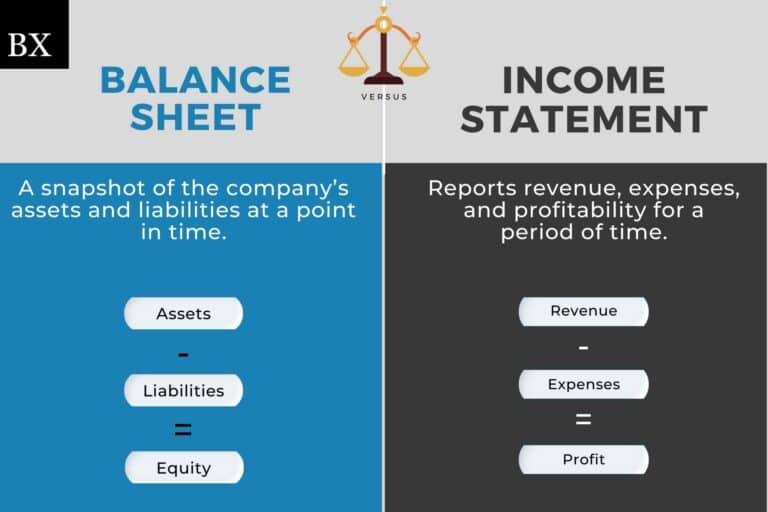 BX

BALANCE SHEET

VERSUS

INCOME STATEMENT

A snapshot of the company's assets and liabilities at a point in time.

Assets

-

Liabilities

=

Equity

Reports revenue, expenses, and profitability for a period of time.

Revenue

-

Expenses

=

Profit